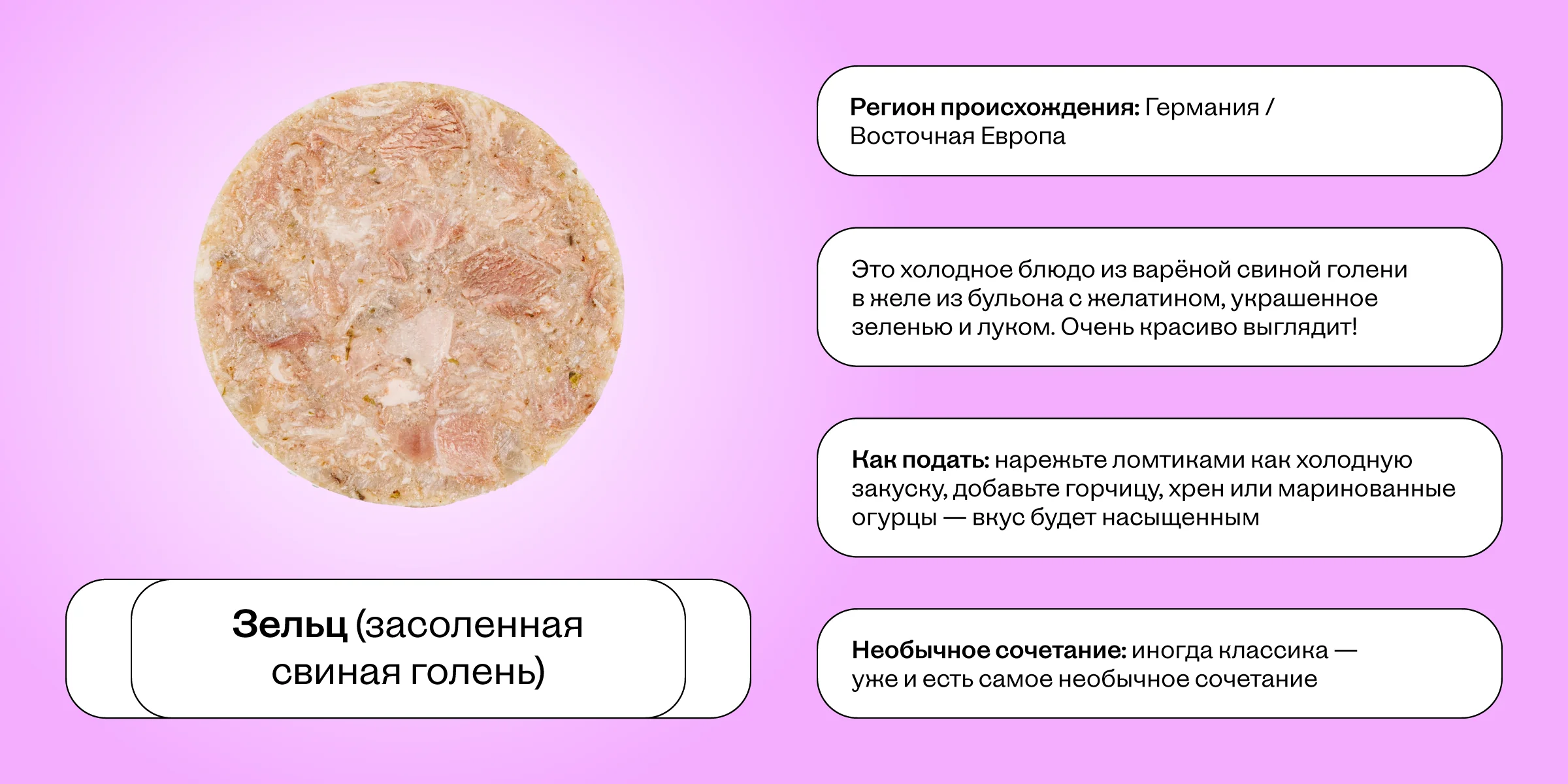 Зельц (засоленная свиная голень)

Регион происхождения: Германия / Восточная Европа

Это холодное блюдо из варёной свиной голени в желе из бульона с желатином, украшенное зеленью и луком. Очень красиво выглядит!

Как подать: нарежьте ломтиками как холодную закуску, добавьте горчицу, хрен или маринованные огурцы — вкус будет насыщенным

Необычное сочетание: иногда классика — уже и есть самое необычное сочетание